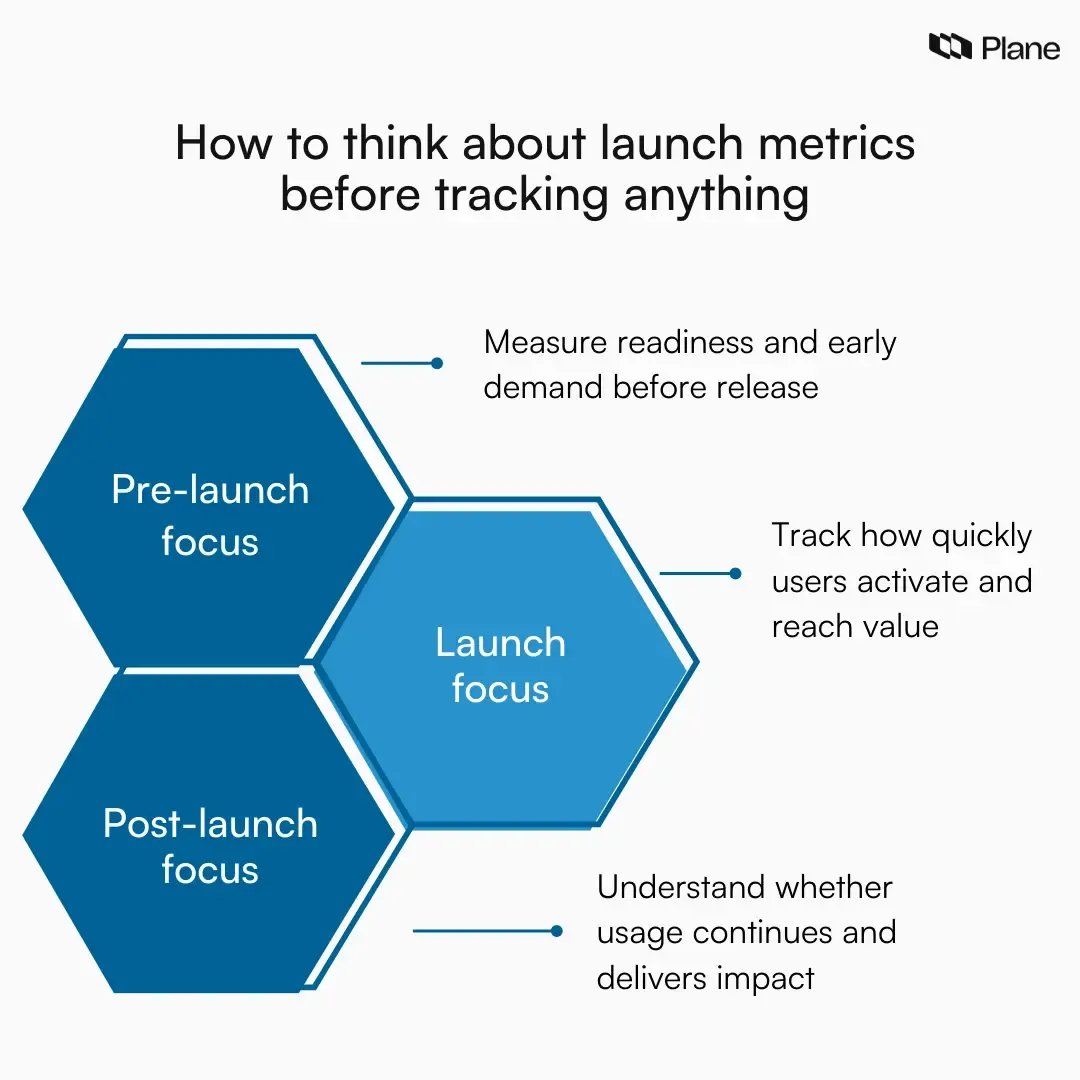 Plane

How to think about launch metrics before tracking anything

Pre-launch focus

Measure readiness and early demand before release

Launch focus

Track how quickly users activate and reach value

Post-launch focus

Understand whether usage continues and delivers impact